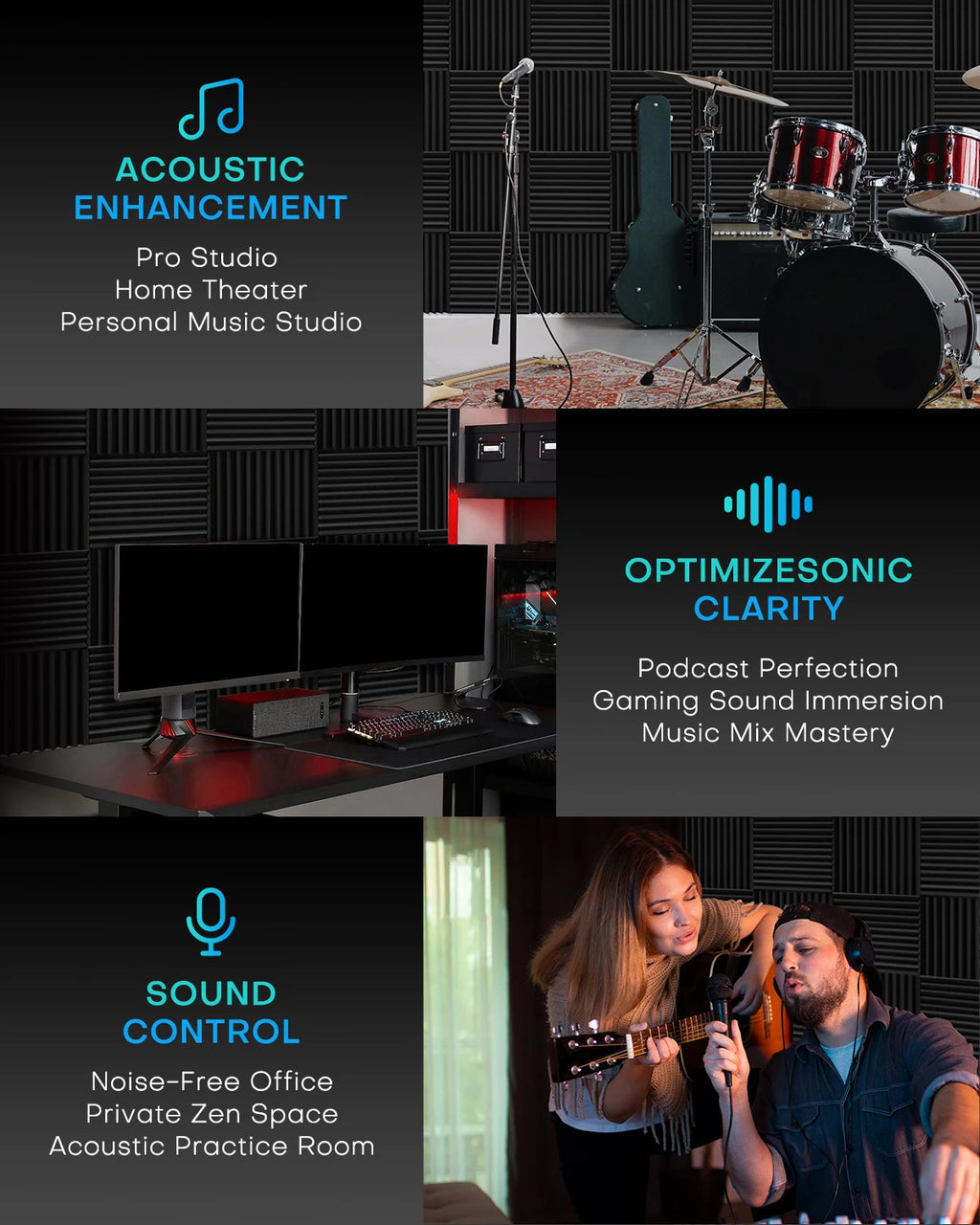 ACOUSTIC ENHANCEMENT

Pro Studio
Home Theater
Personal Music Studio

OPTIMIZESONIC CLARITY

Podcast Perfection
Gaming Sound Immersion
Music Mix Mastery

SOUND CONTROL

Noise-Free Office
Private Zen Space
Acoustic Practice Room